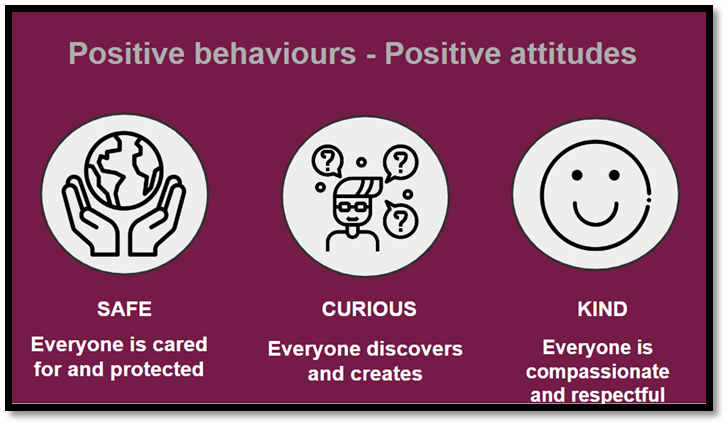 Positive behaviours - Positive attitudes

?

?

?

SAFE

Everyone is cared for and protected

CURIOUS

Everyone discovers and creates

KIND

Everyone is compassionate and respectful